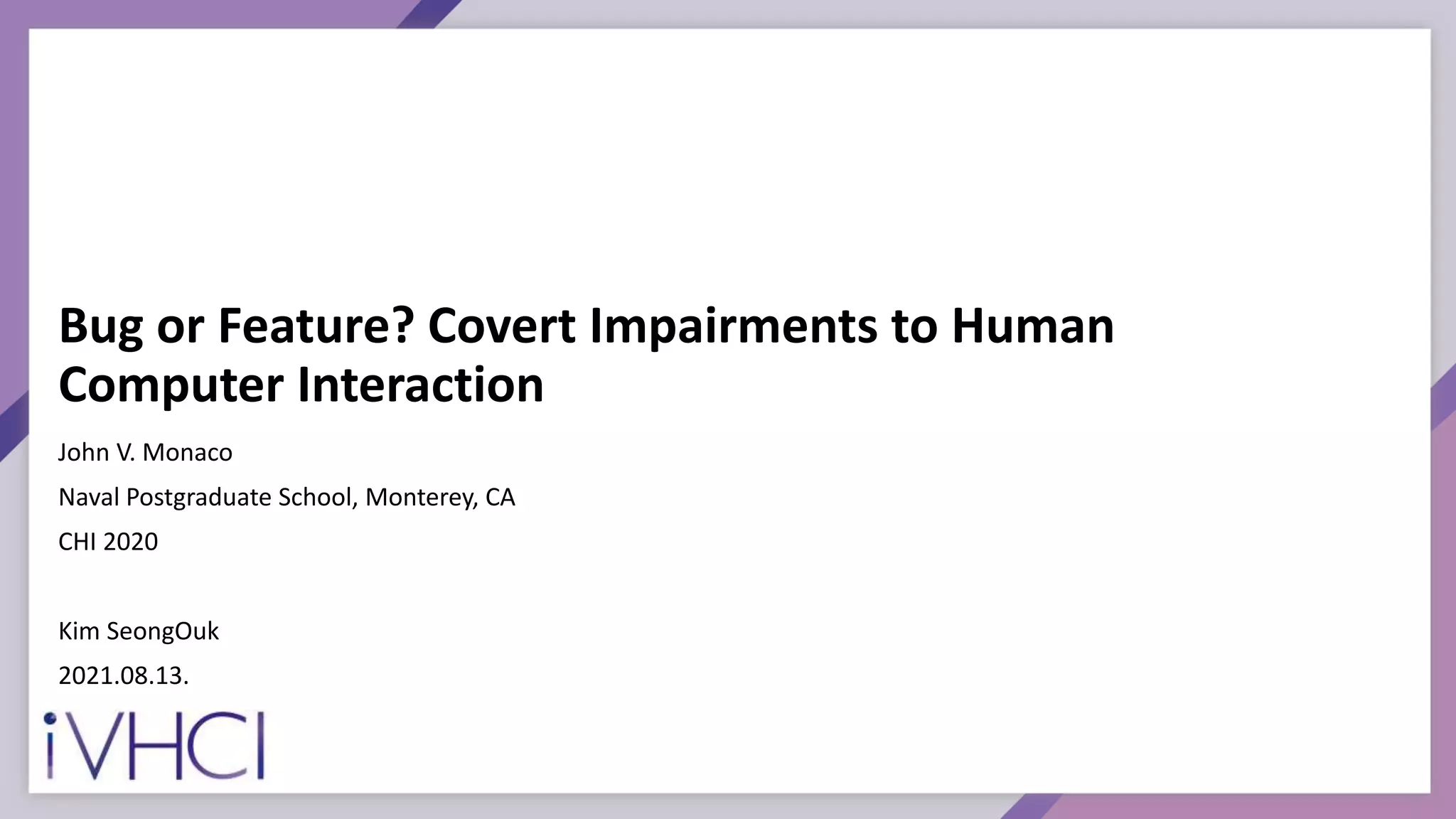 Bug or Feature? Covert Impairments to Human Computer Interaction

John V. Monaco

Naval Postgraduate School, Monterey, CA

CHI 2020

Kim SeongOuk

2021.08.13.

iVHCI